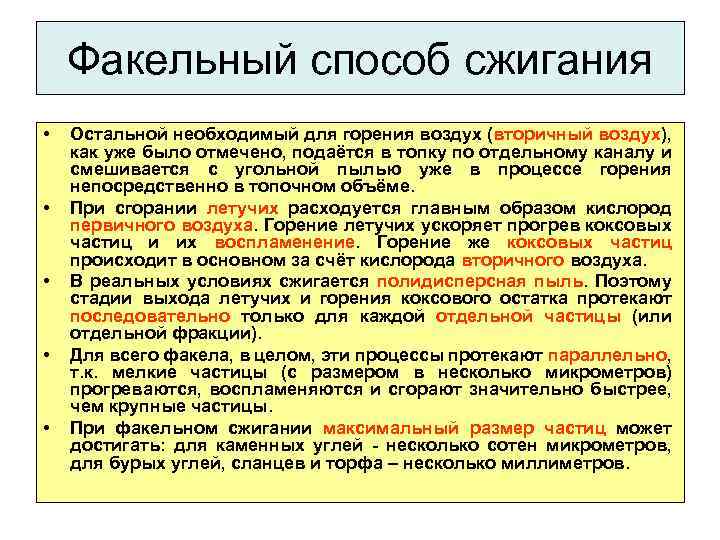 Факельный способ сжигания

• Остальной необходимый для горения воздух (вторичный воздух), как уже было отмечено, подаётся в топку по отдельному каналу и смешивается с угольной пылью уже в процессе горения непосредственно в топочном объёме.

• При сгорании летучих расходуется главным образом кислород первичного воздуха. Горение летучих ускоряет прогрев коксовых частиц и их воспламенение. Горение же коксовых частиц происходит в основном за счёт кислорода вторичного воздуха.

• В реальных условиях сжигается полидисперсная пыль. Поэтому стадии выхода летучих и горения коксового остатка протекают последовательно только для каждой отдельной частицы (или отдельной фракции).

• Для всего факела, в целом, эти процессы протекают параллельно, т.к. мелкие частицы (с размером в несколько микрометров) прогреваются, воспламеняются и сгорают значительно быстрее, чем крупные частицы.

• При факельном сжигании максимальный размер частиц может достигать: для каменных углей - несколько сотен микрометров, для бурых углей, сланцев и торфа – несколько миллиметров.